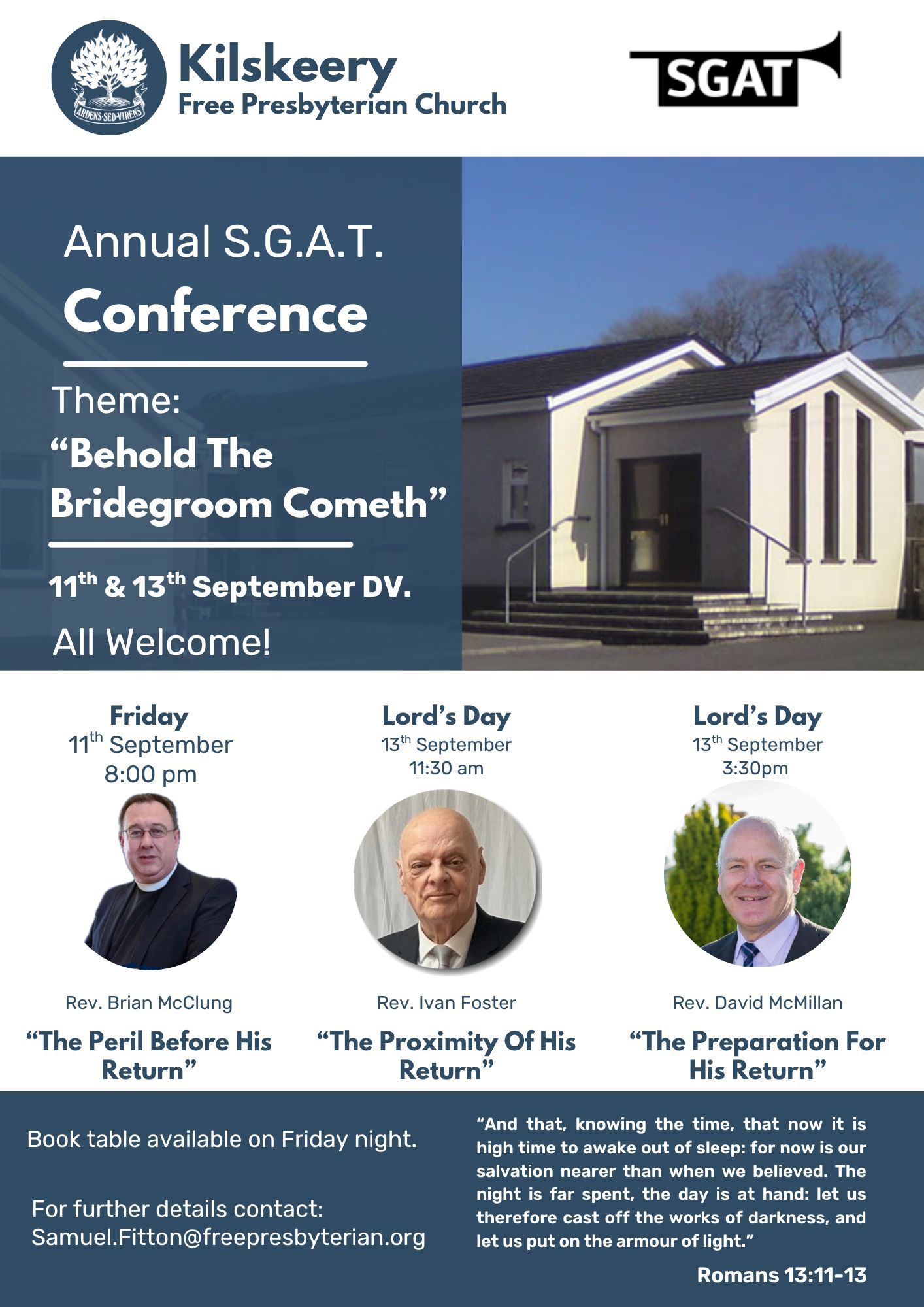 ARDENS·SED·VIRENS

Kilskeery
Free Presbyterian Church

SGAT

Annual S.G.A.T.
Conference

Theme:
"Behold The Bridegroom Cometh"

11th & 13th September DV.

All Welcome!

Friday
11th September
8:00 pm

Rev. Brian McClung

"The Peril Before His Return"

Lord's Day
13th September
11:30 am

Rev. Ivan Foster

"The Proximity Of His Return"

Lord's Day
13th September
3:30pm

Rev. David McMillan

"The Preparation For His Return"

Book table available on Friday night.

For further details contact:
Samuel.Fitton@freepresbyterian.org

"And that, knowing the time, that now it is high time to awake out of sleep: for now is our salvation nearer than when we believed. The night is far spent, the day is at hand: let us therefore cast off the works of darkness, and let us put on the armour of light."

Romans 13:11-13